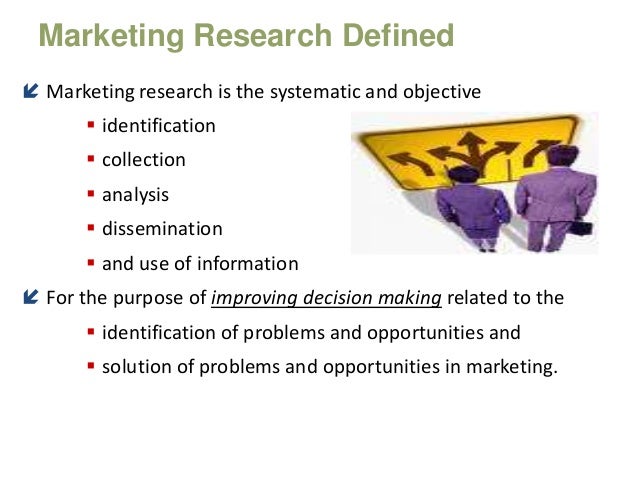 Marketing Research Defined

Marketing research is the systematic and objective
- identification
- collection
- analysis
- dissemination
- and use of information

For the purpose of improving decision making related to the
- identification of problems and opportunities and
- solution of problems and opportunities in marketing.